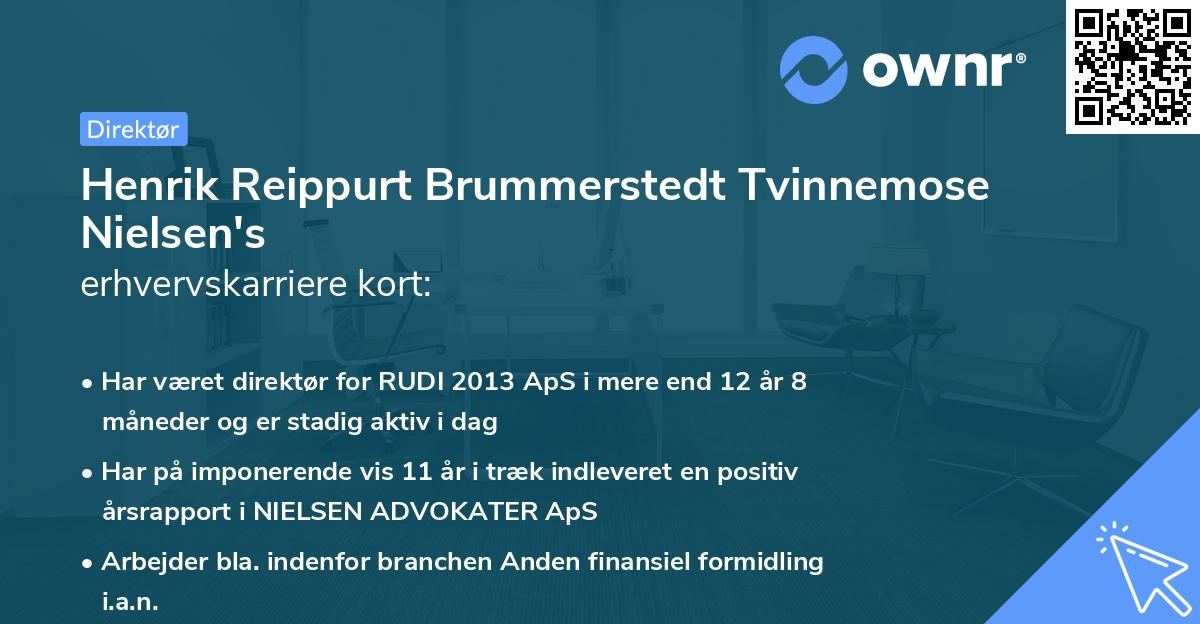 ownr®

Direktør

Henrik Reippurt Brummerstedt Tvinnemose Nielsen's

erhvervskarriere kort:

• Har været direktør for RUDI 2013 ApS i mere end 12 år 8 måneder og er stadig aktiv i dag

• Har på imponerende vis 11 år i træk indleveret en positiv årsrapport i NIELSEN ADVOKATER ApS

• Arbejder bla. indenfor branchen Anden finansiel formidling i.a.n.